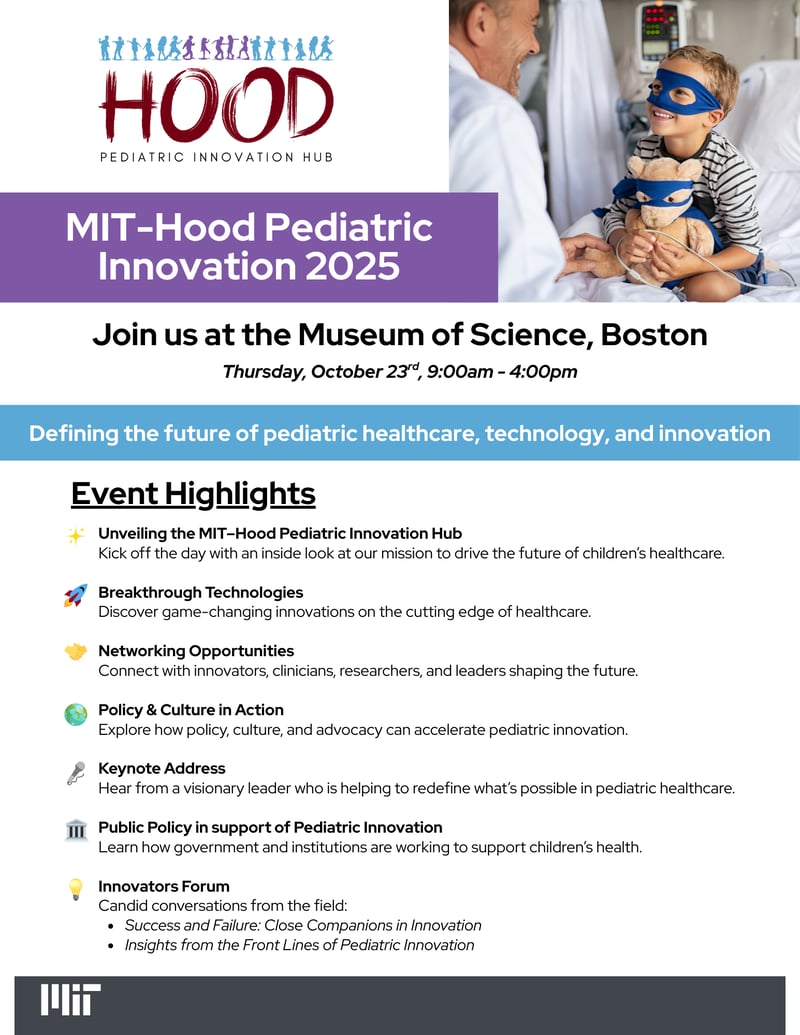 HOOD
PEDIATRIC INNOVATION HUB

MIT-Hood Pediatric Innovation 2025

Join us at the Museum of Science, Boston

Thursday, October 23$^{rd}$, 9:00am - 4:00pm

Defining the future of pediatric healthcare, technology, and innovation

Event Highlights

Unveiling the MIT–Hood Pediatric Innovation Hub
Kick off the day with an inside look at our mission to drive the future of children's healthcare.

Breakthrough Technologies
Discover game-changing innovations on the cutting edge of healthcare.

Networking Opportunities
Connect with innovators, clinicians, researchers, and leaders shaping the future.

Policy & Culture in Action
Explore how policy, culture, and advocacy can accelerate pediatric innovation.

Keynote Address
Hear from a visionary leader who is helping to redefine what's possible in pediatric healthcare.

Public Policy in support of Pediatric Innovation
Learn how government and institutions are working to support children's health.

Innovators Forum
Candid conversations from the field:
• Success and Failure: Close Companions in Innovation
• Insights from the Front Lines of Pediatric Innovation

MIT